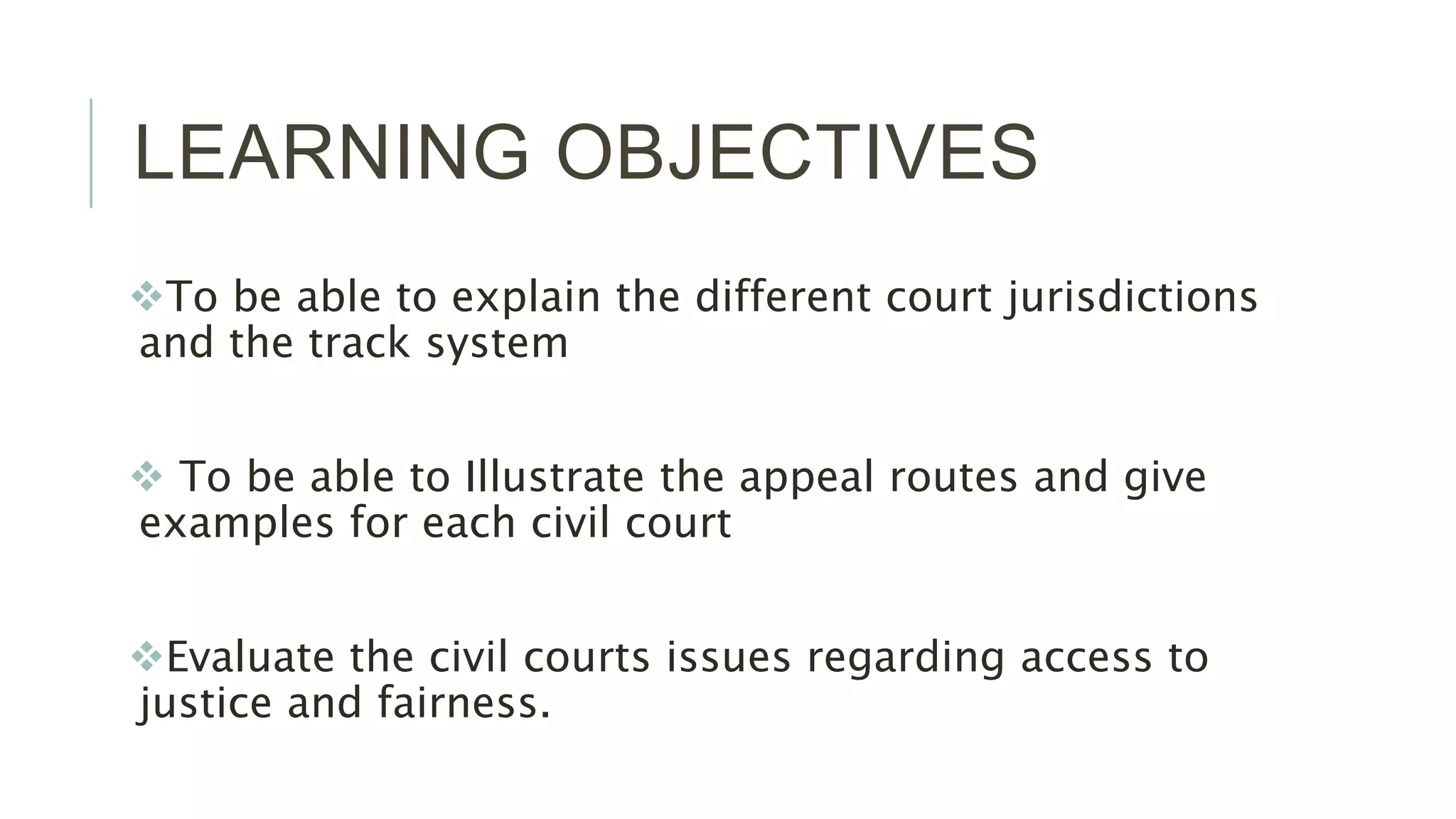 LEARNING OBJECTIVES

❖To be able to explain the different court jurisdictions and the track system

❖ To be able to Illustrate the appeal routes and give examples for each civil court

❖Evaluate the civil courts issues regarding access to justice and fairness.